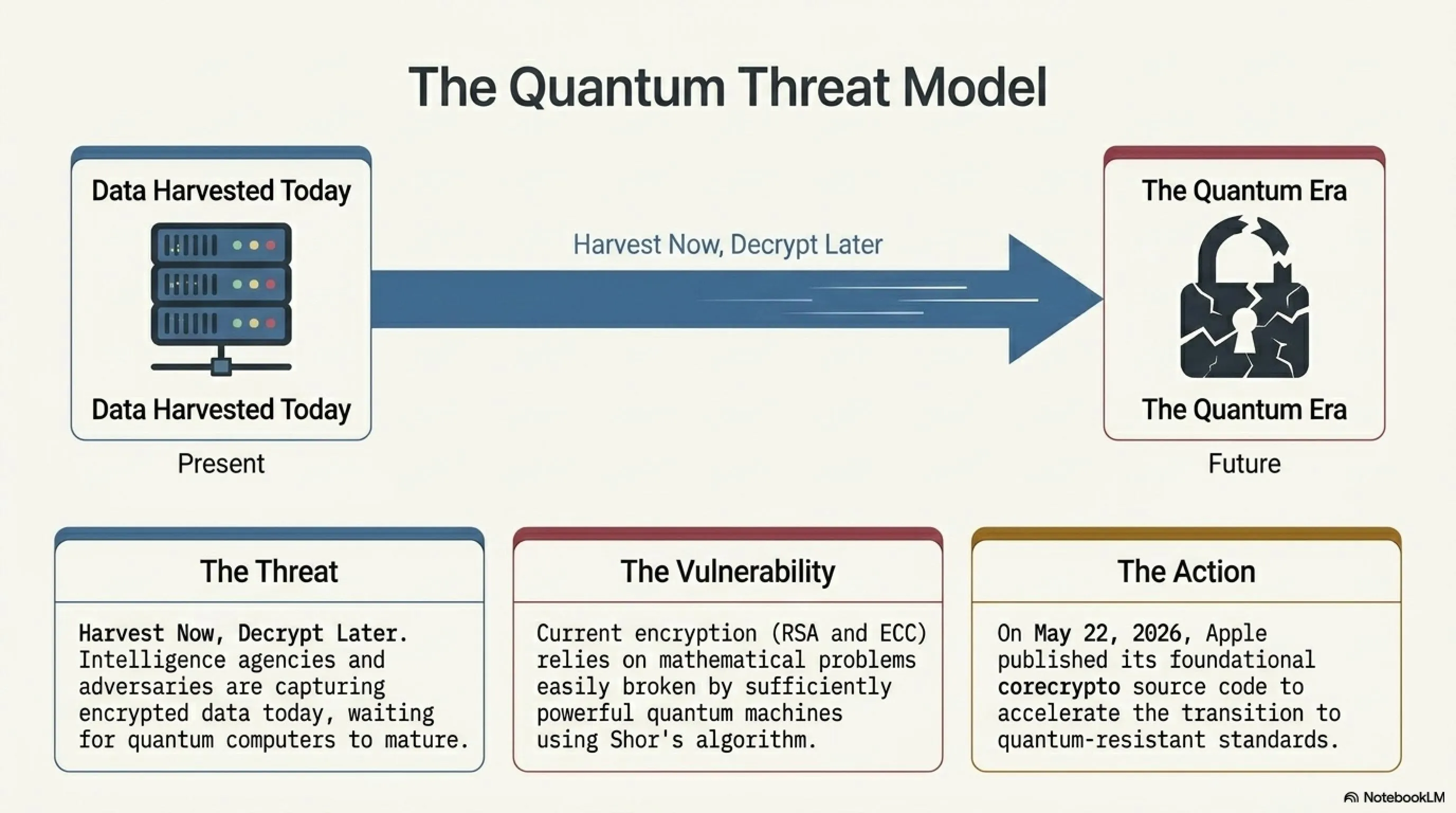 The Quantum Threat Model

Data Harvested Today

Data Harvested Today

Present

Harvest Now, Decrypt Later

The Quantum Era

The Quantum Era

Future

The Threat

Harvest Now, Decrypt Later. Intelligence agencies and adversaries are capturing encrypted data today, waiting for quantum computers to mature.

The Vulnerability

Current encryption (RSA and ECC) relies on mathematical problems easily broken by sufficiently powerful quantum machines using Shor's algorithm.

The Action

On May 22, 2026, Apple published its foundational corecrypto source code to accelerate the transition to quantum-resistant standards.

NotebookLM